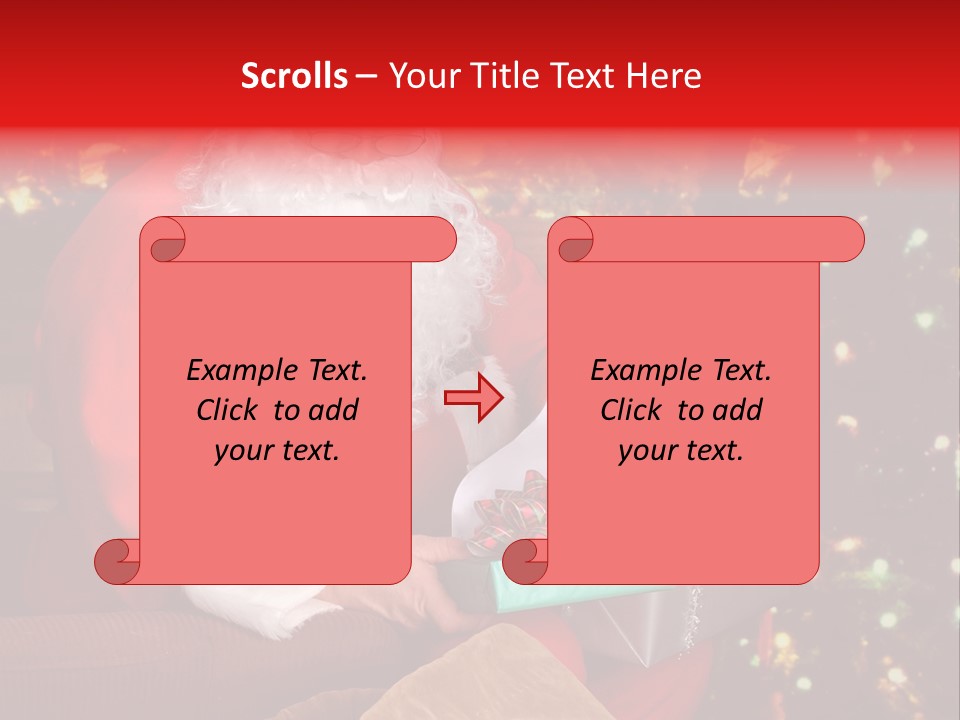 Scrolls – Your Title Text Here

Example Text. Click to add your text.

Example Text. Click to add your text.